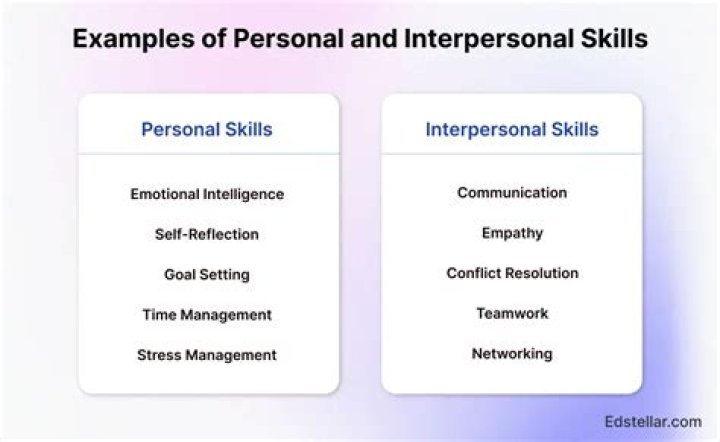 Examples of Personal and Interpersonal Skills

Personal Skills

Emotional Intelligence

Self-Reflection

Goal Setting

Time Management

Stress Management

Interpersonal Skills

Communication

Empathy

Conflict Resolution

Teamwork

Networking

Edstellar.com